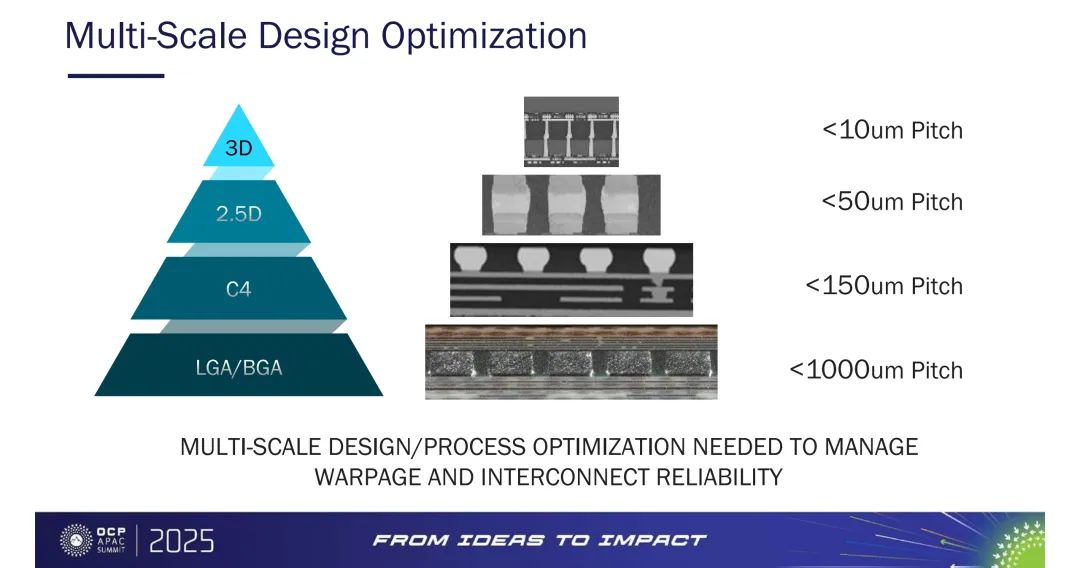 Multi-Scale Design Optimization

3D

2.5D

C4

LGA/BGA

<10um Pitch

<50um Pitch

<150um Pitch

<1000um Pitch

MULTI-SCALE DESIGN/PROCESS OPTIMIZATION NEEDED TO MANAGE WARPAGE AND INTERCONNECT RELIABILITY

OCP APAC SUMMIT | 2025

FROM IDEAS TO IMPACT